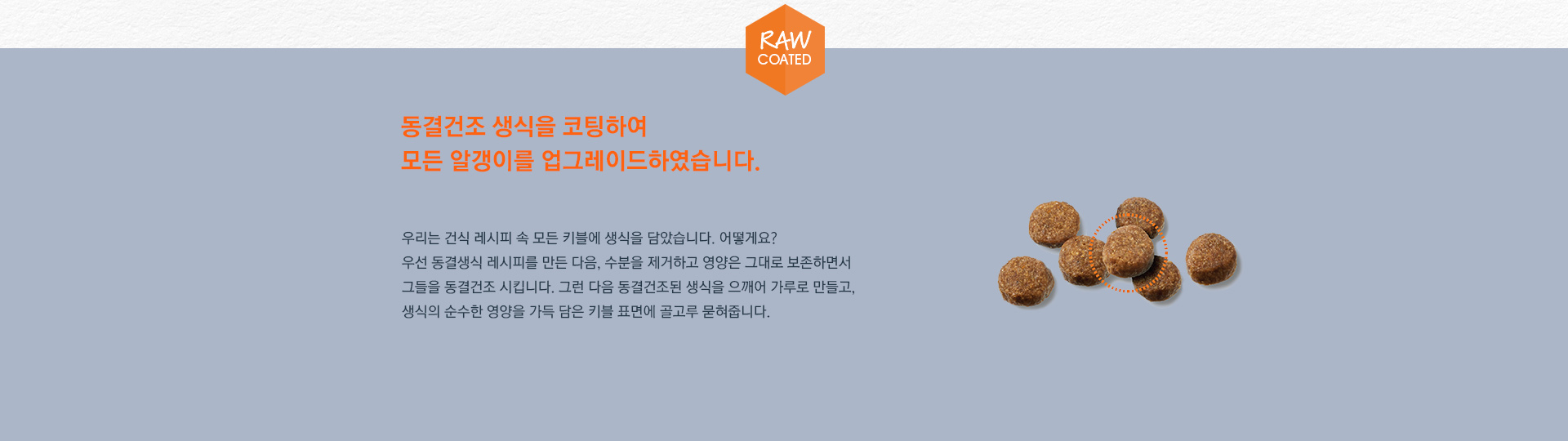 RAW
COATED

동결건조 생식을 코팅하여
모든 알갱이를 업그레이드하였습니다.

우리는 건식 레시피 속 모든 키블에 생식을 담았습니다. 어떻게요?
우선 동결생식 레시피를 만든 다음, 수분을 제거하고 영양은 그대로 보존하면서
그들을 동결건조 시킵니다. 그런 다음 동결건조된 생식을 으깨어 가루로 만들고,
생식의 순수한 영양을 가득 담은 키블 표면에 골고루 묻혀줍니다.